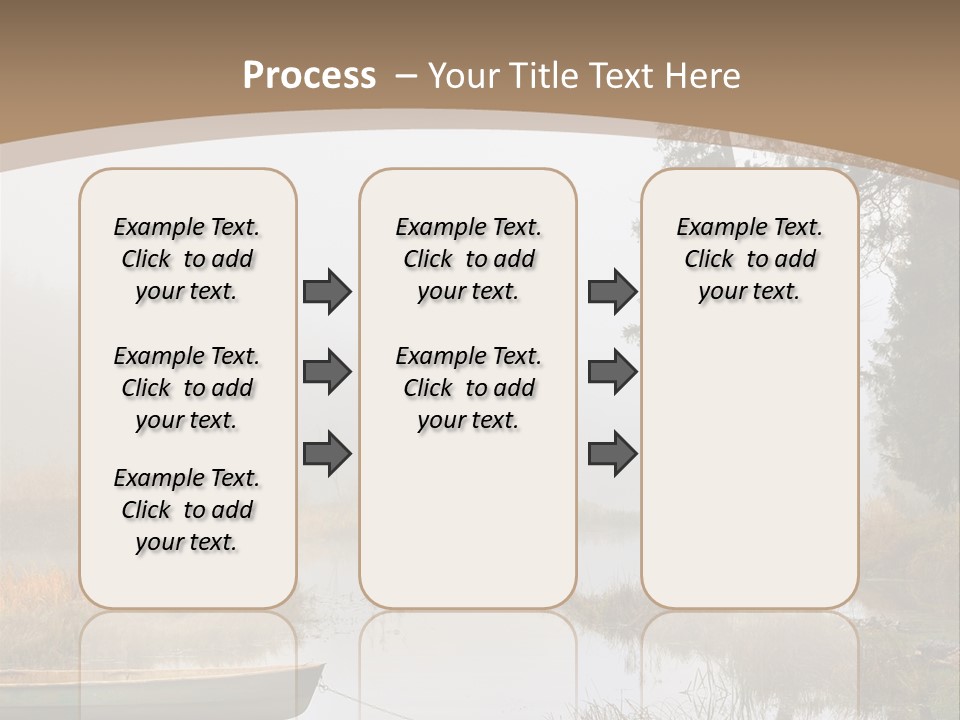 Process – Your Title Text Here

Example Text. Click to add your text.

Example Text. Click to add your text.

Example Text. Click to add your text.

Example Text. Click to add your text.

Example Text. Click to add your text.

Example Text. Click to add your text.